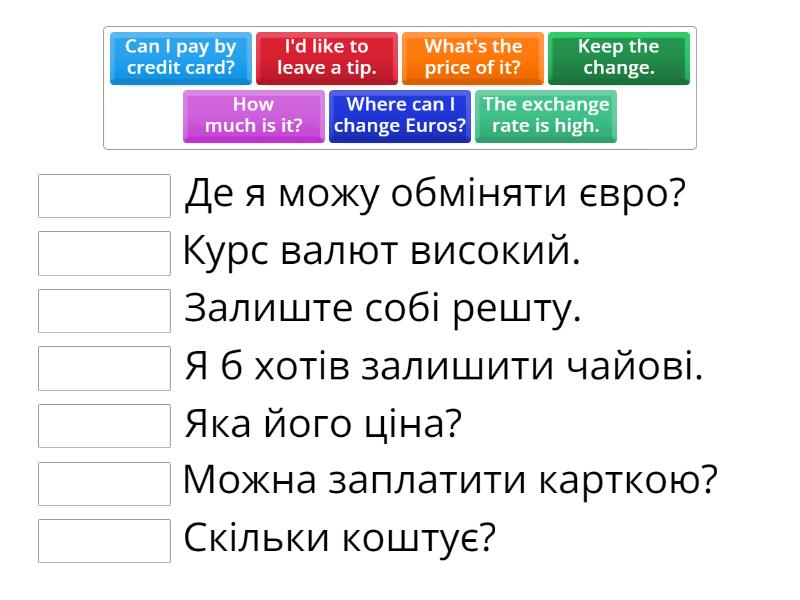 Can I pay by credit card?
I'd like to leave a tip.
What's the price of it?
Keep the change.
How much is it?
Where can I change Euros?
The exchange rate is high.

Де я можу обміняти євро?
Курс валют високий.
Залиште собі решту.
Я б хотів залишити чайові.
Яка його ціна?
Можна заплатити карткою?
Скільки коштує?